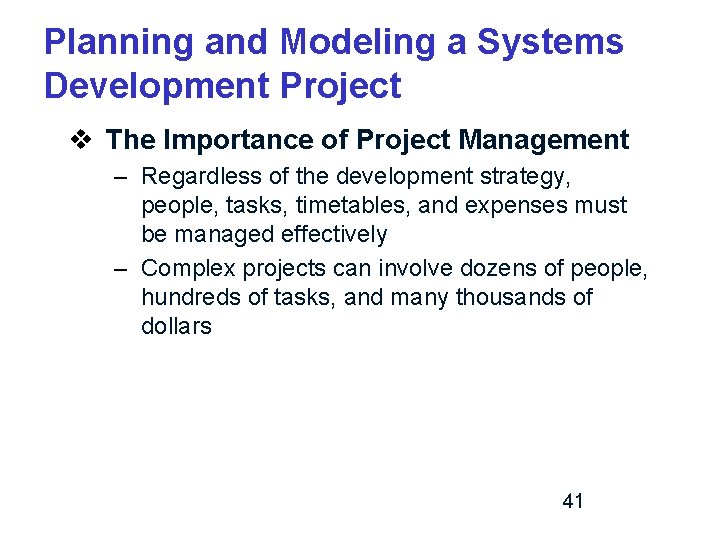 Planning and Modeling a Systems Development Project

❖ The Importance of Project Management

– Regardless of the development strategy, people, tasks, timetables, and expenses must be managed effectively

– Complex projects can involve dozens of people, hundreds of tasks, and many thousands of dollars

41